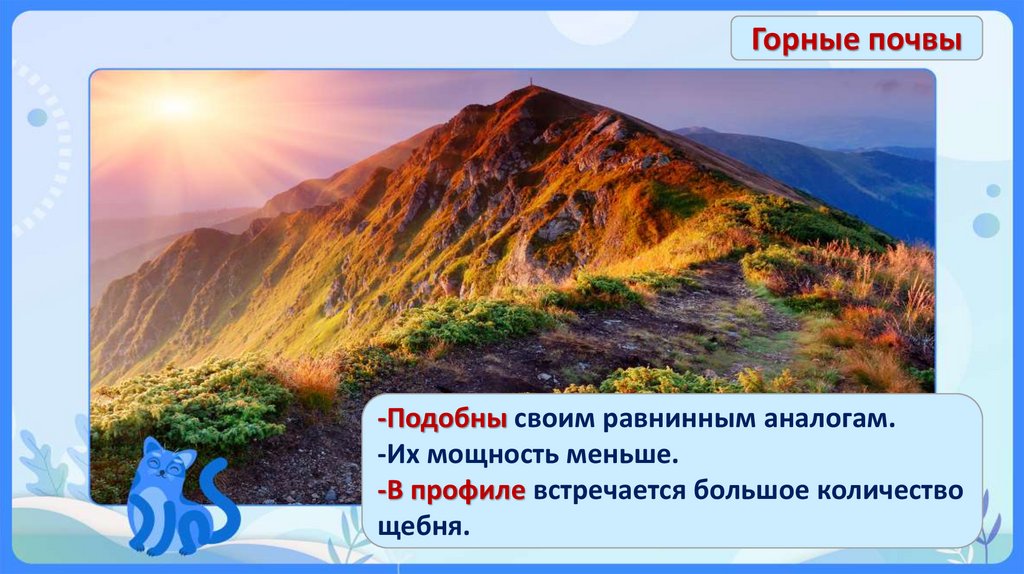 Горные почвы

-Подобны своим равнинным аналогам.
-Их мощность меньше.
-В профиле встречается большое количество щебня.